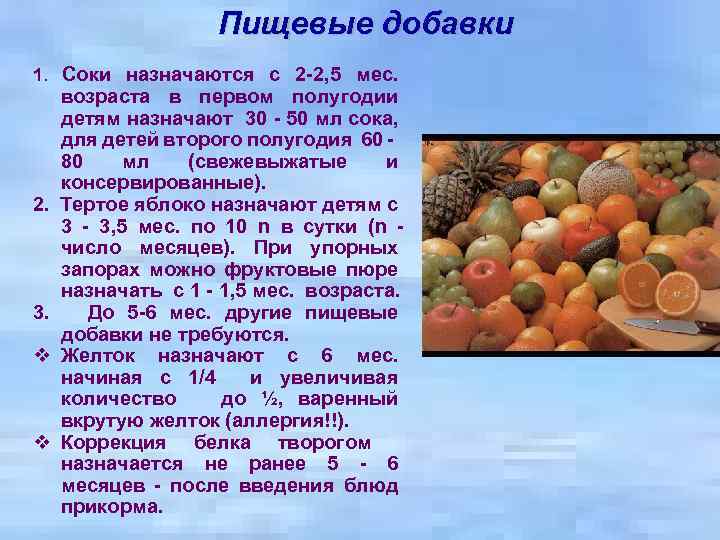 Пищевые добавки

1. Соки назначаются с 2-2,5 мес. возраста в первом полугодии детям назначают 30 - 50 мл сока, для детей второго полугодия 60 - 80 мл (свежевыжатые и консервированные).

2. Тертое яблоко назначают детям с 3 - 3,5 мес. по 10 n в сутки (n - число месяцев). При упорных запорах можно фруктовые пюре назначать с 1 - 1,5 мес. возраста.

3. До 5-6 мес. другие пищевые добавки не требуются.

❖ Желток назначают с 6 мес. начиная с 1/4 и увеличивая количество до ½, варенный вкрутую желток (аллергия!!).

❖ Коррекция белка творогом назначается не ранее 5 - 6 месяцев - после введения блюд прикорма.